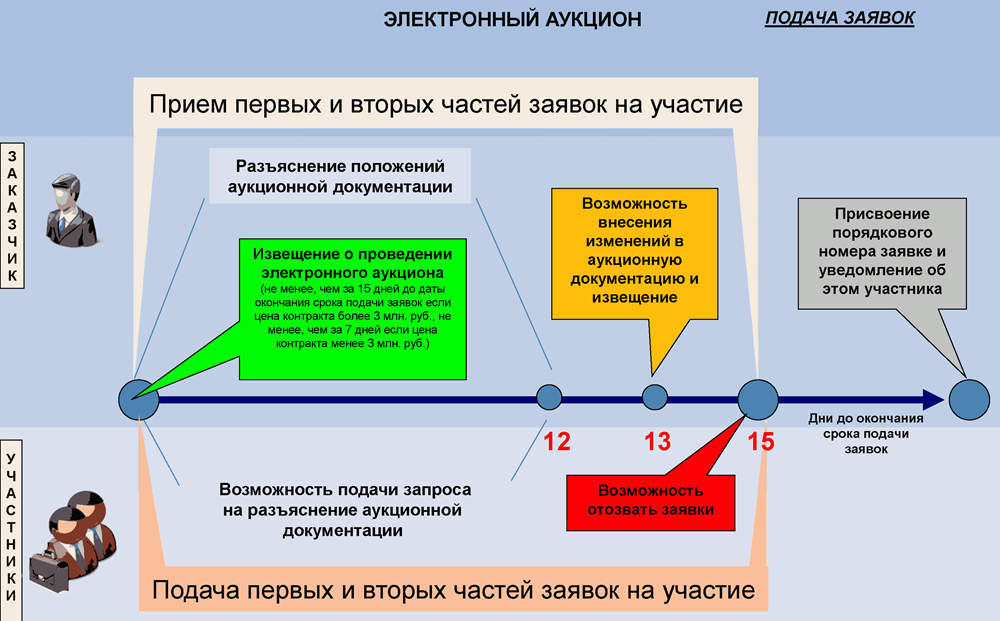 ЭЛЕКТРОННЫЙ АУКЦИОН

ПОДАЧА ЗАЯВОК

Прием первых и вторых частей заявок на участие

ЗАКАЗЧИК

Разъяснение положений аукционной документации

Извещение о проведении электронного аукциона
(не менее, чем за 15 дней до даты окончания срока подачи заявок если цена контракта более 3 млн. руб., не менее, чем за 7 дней если цена контракта менее 3 млн. руб.)

Возможность внесения изменений в аукционную документацию и извещение

Присвоение порядкового номера заявке и уведомление об этом участника

12

13

15

Дни до окончания срока подачи заявок

УЧАСТНИКИ

Возможность подачи запроса на разъяснение аукционной документации

Возможность отозвать заявки

Подача первых и вторых частей заявок на участие